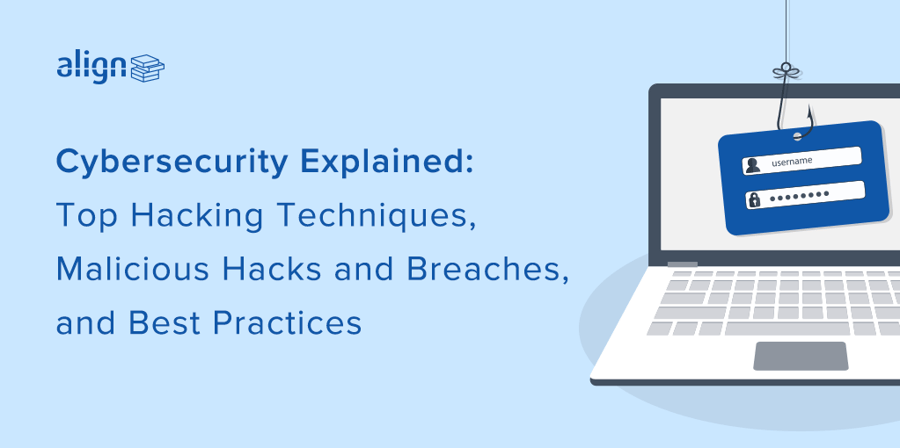 align

Cybersecurity Explained:
Top Hacking Techniques, Malicious Hacks and Breaches, and Best Practices

username
••••••••